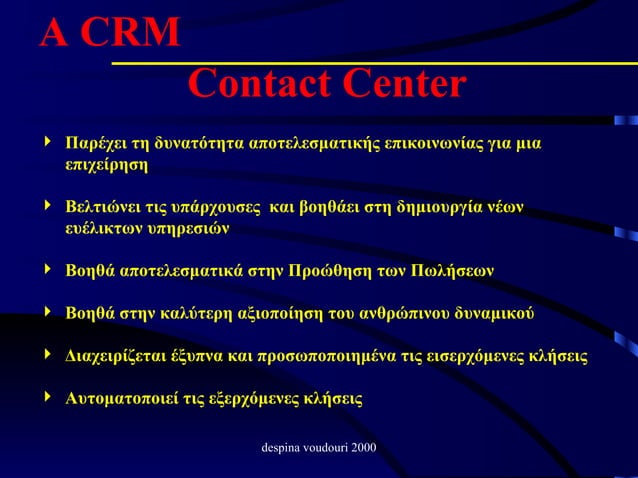 A CRM

Contact Center

Παρέχει τη δυνατότητα αποτελεσματικής επικοινωνίας για μια επιχείρηση

Βελτιώνει τις υπάρχουσες και βοηθάει στη δημιουργία νέων ευέλικτων υπηρεσιών

Βοηθά αποτελεσματικά στην Προώθηση των Πωλήσεων

Βοηθά στην καλύτερη αξιοποίηση του ανθρώπινου δυναμικού

Διαχειρίζεται έξυπνα και προσωποποιημένα τις εισερχόμενες κλήσεις

Αυτοματοποιεί τις εξερχόμενες κλήσεις

despina voudouri 2000